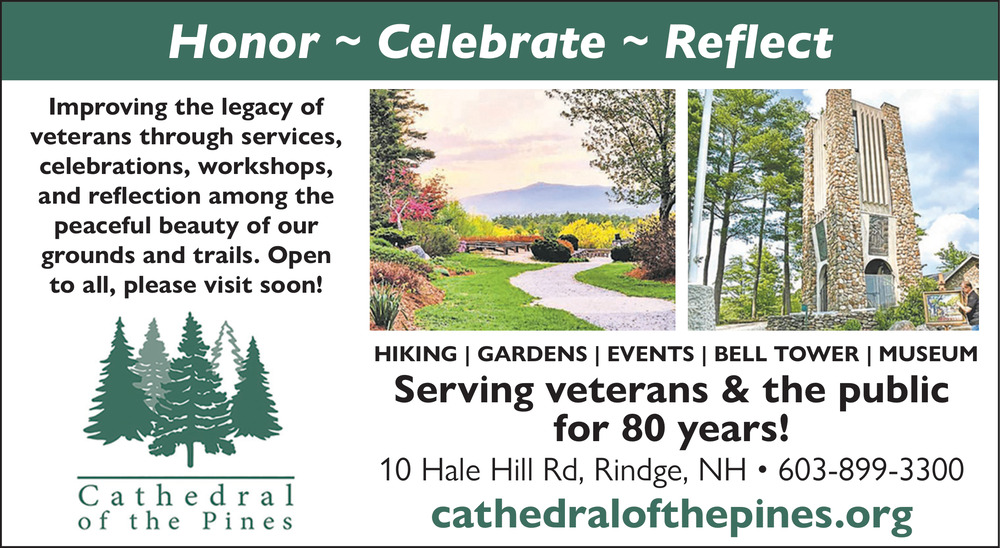 Honor ~ Celebrate ~ Reflect

Improving the legacy of veterans through services, celebrations, workshops, and reflection among the peaceful beauty of our grounds and trails. Open to all, please visit soon!

Cathedral of the Pines

HIKING | GARDENS | EVENTS | BELL TOWER | MUSEUM

Serving veterans & the public for 80 years!

10 Hale Hill Rd, Rindge, NH • 603-899-3300

cathedralofthepines.org